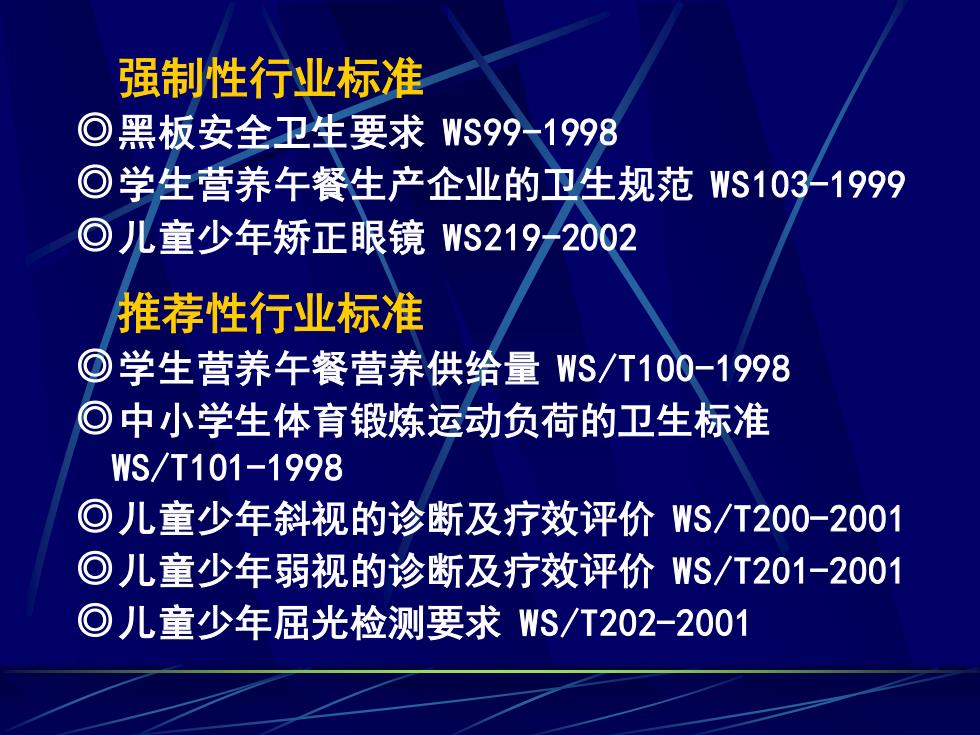 强制性行业标准
◎黑板安全卫生要求 WS99-1998
◎学生营养午餐生产企业的卫生规范 WS103-1999
◎儿童少年矫正眼镜 WS219-2002

推荐性行业标准
◎学生营养午餐营养供给量 WS/T100-1998
◎中小学生体育锻炼运动负荷的卫生标准 WS/T101-1998
◎儿童少年斜视的诊断及疗效评价 WS/T200-2001
◎儿童少年弱视的诊断及疗效评价 WS/T201-2001
◎儿童少年屈光检测要求 WS/T202-2001